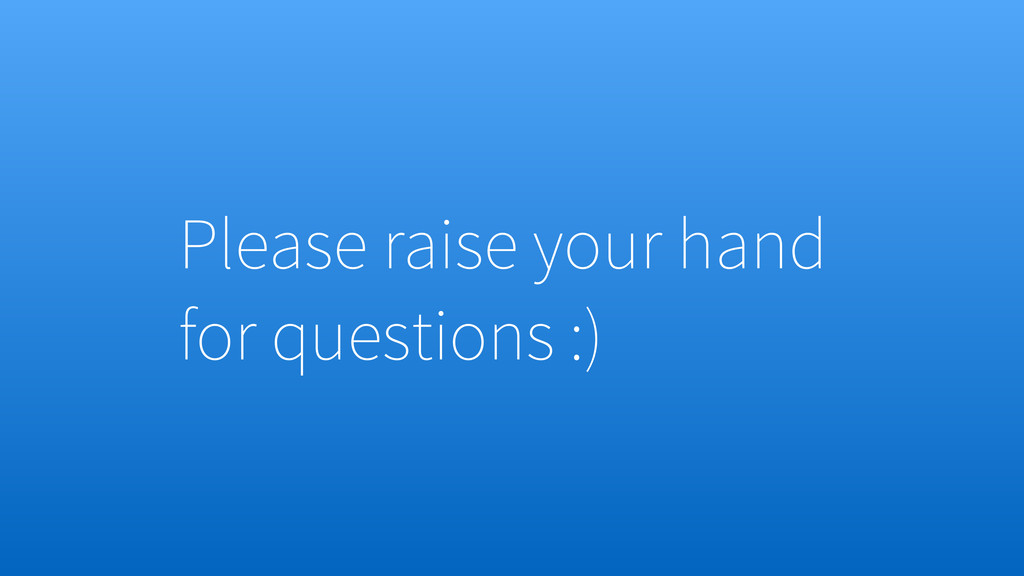 Please raise your hand for questions :)